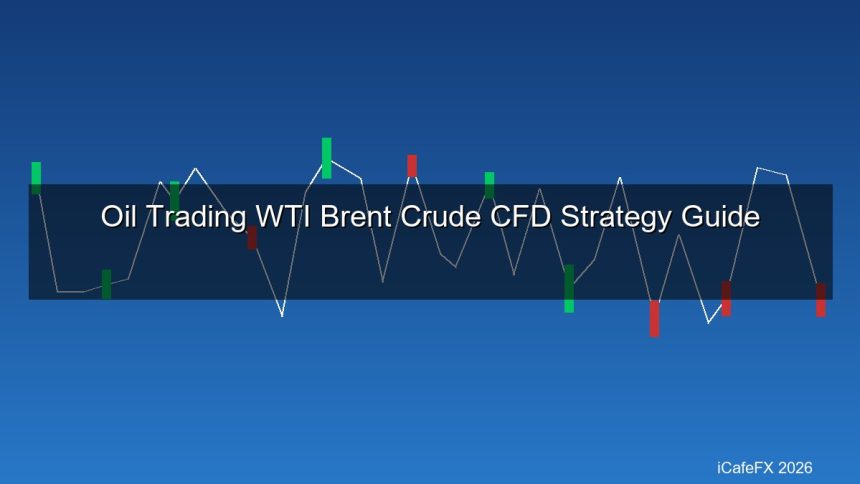 Oil Trading WTI Brent Crude CFD Strategy Guide

iCafeFX 2026